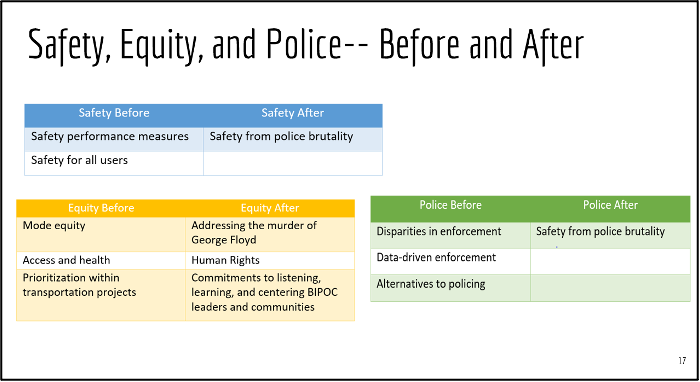 Safety, Equity, and Police-- Before and After

| Safety Before | Safety After |
|---|---|
| Safety performance measures | Safety from police brutality |
| Safety for all users | |

| Equity Before | Equity After |
|---|---|
| Mode equity | Addressing the murder of George Floyd |
| Access and health | Human Rights |
| Prioritization within transportation projects | Commitments to listening, learning, and centering BIPOC leaders and communities |

| Police Before | Police After |
|---|---|
| Disparities in enforcement | Safety from police brutality |
| Data-driven enforcement | |
| Alternatives to policing | |

17